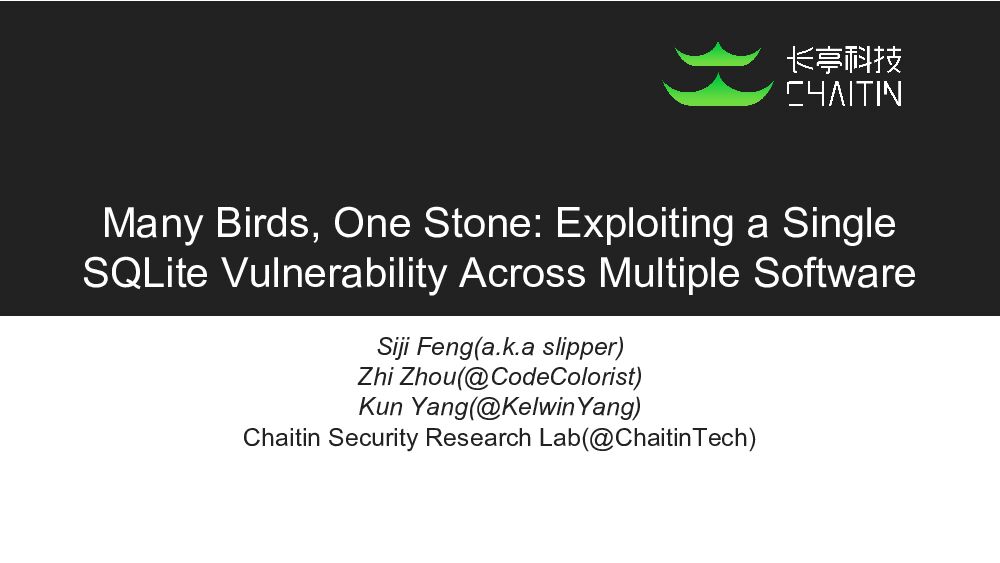 长亭科技
CHAITIN

Many Birds, One Stone: Exploiting a Single SQLite Vulnerability Across Multiple Software

Siji Feng(a.k.a slipper)
Zhi Zhou(@CodeColorist)
Kun Yang(@KelwinYang)
Chaitin Security Research Lab(@ChaitinTech)